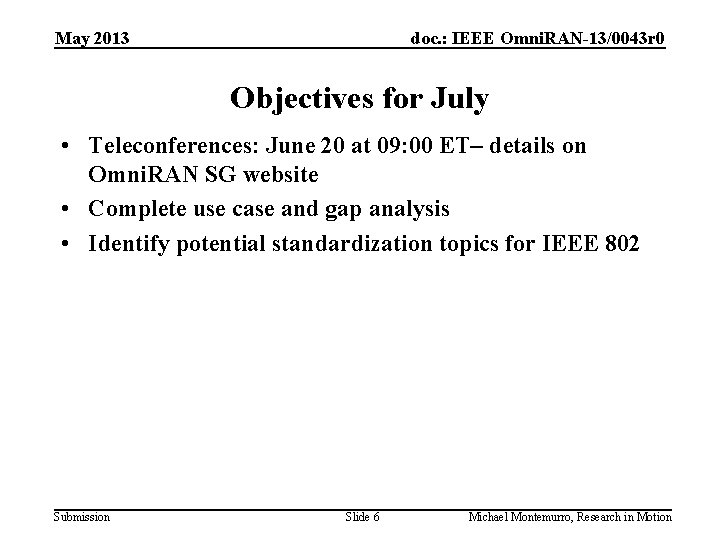 May 2013

doc.: IEEE OmniRAN-13/0043r0

Objectives for July

• Teleconferences: June 20 at 09:00 ET– details on OmniRAN SG website
• Complete use case and gap analysis
• Identify potential standardization topics for IEEE 802

Submission

Slide 6

Michael Montemurro, Research in Motion